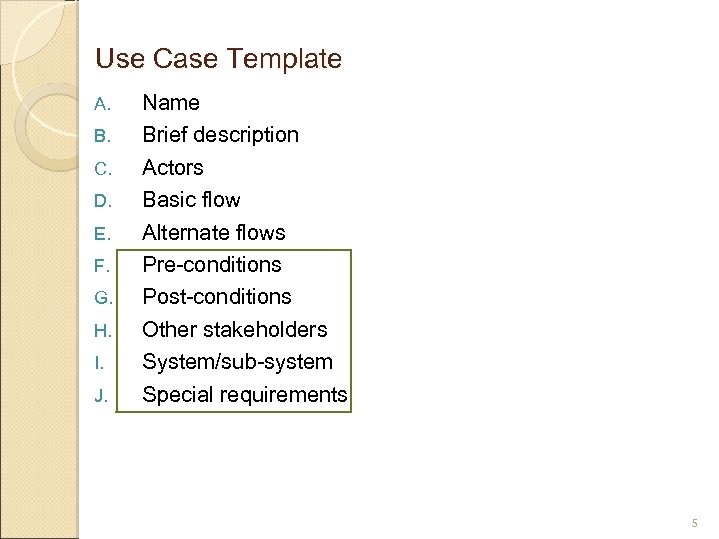 Use Case Template

A. Name
B. Brief description
C. Actors
D. Basic flow
E. Alternate flows
F. Pre-conditions
G. Post-conditions
H. Other stakeholders
I. System/sub-system
J. Special requirements

5